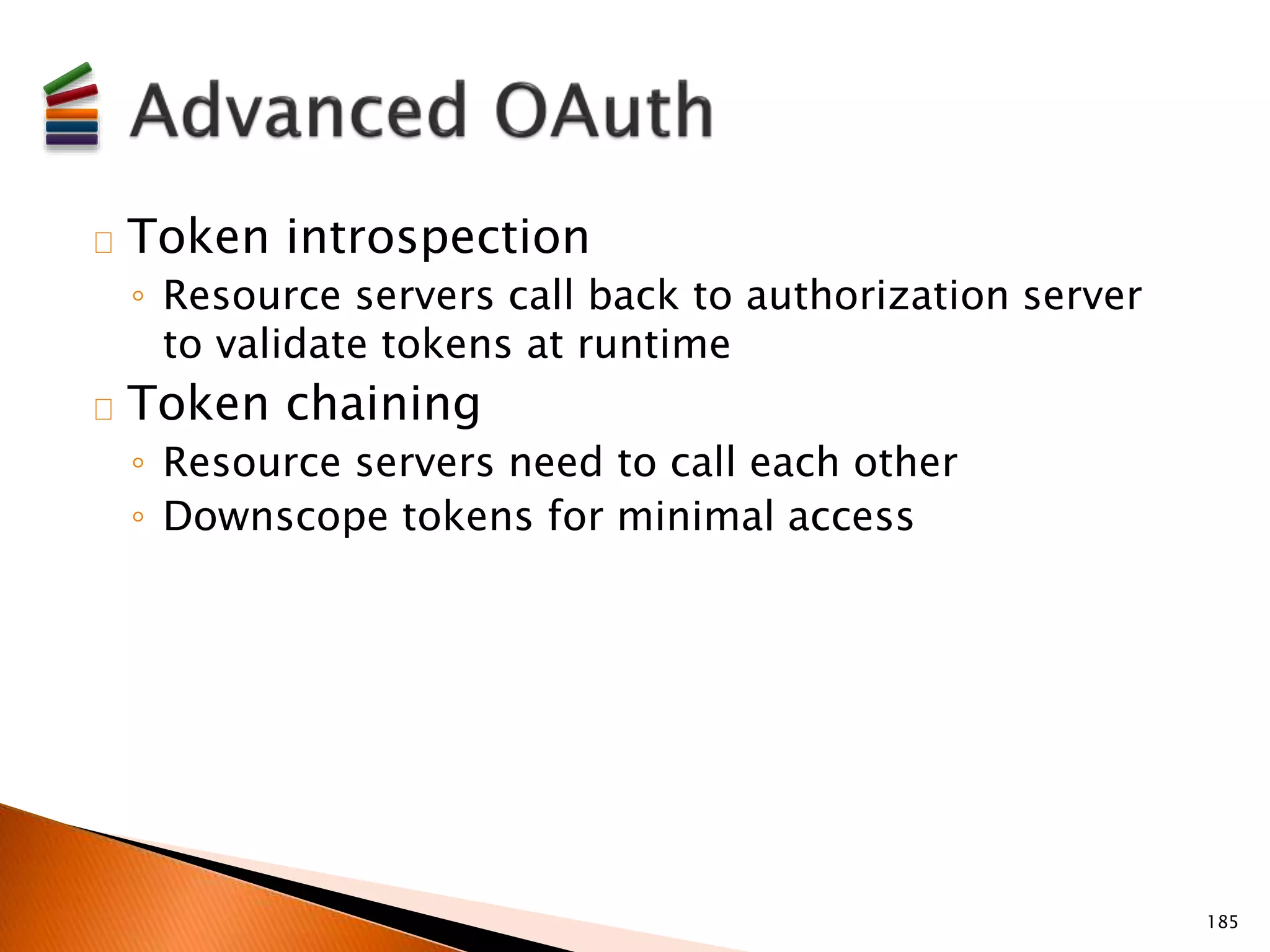 Advanced OAuth

Token introspection
◦ Resource servers call back to authorization server to validate tokens at runtime

Token chaining
◦ Resource servers need to call each other
◦ Downscope tokens for minimal access

185